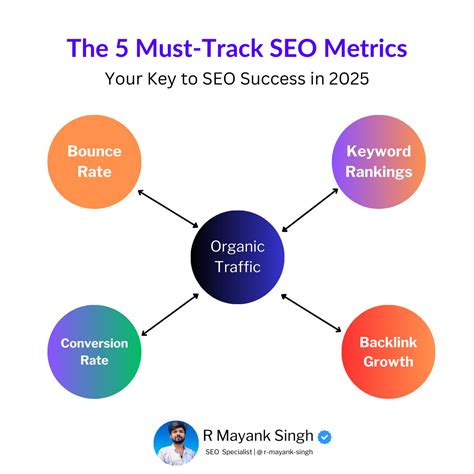 The 5 Must-Track SEO Metrics

Your Key to SEO Success in 2025

Bounce Rate

Keyword Rankings

Organic Traffic

Conversion Rate

Backlink Growth

R Mayank Singh

SEO Specialist | @r-mayank-singh